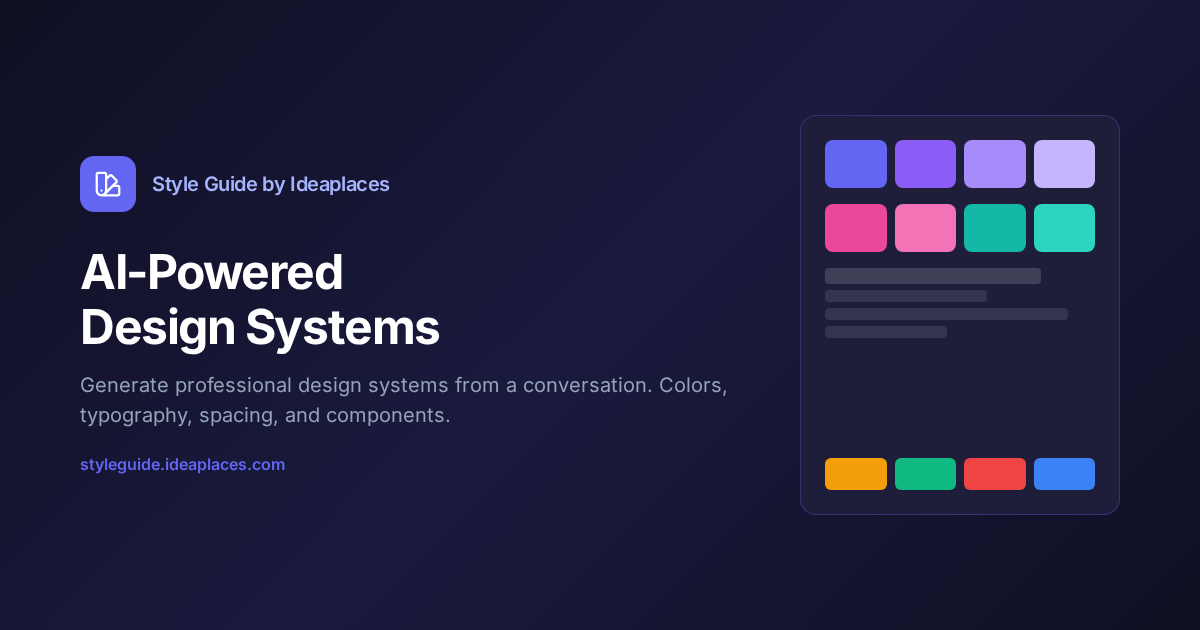 Style Guide by Ideaplaces

AI-Powered
Design Systems

Generate professional design systems from a conversation. Colors, typography, spacing, and components.

styleguide.ideaplaces.com